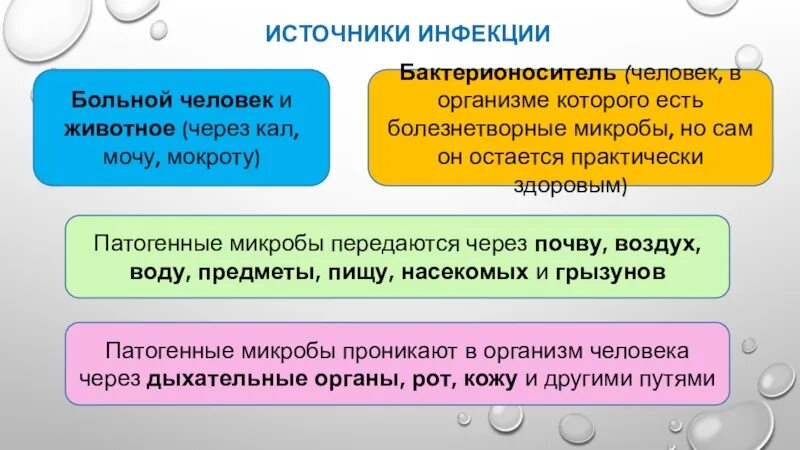 ИСТОЧНИКИ ИНФЕКЦИИ

Больной человек и животное (через кал, мочу, мокроту)

Бактерионоситель (человек, в организме которого есть болезнетворные микробы, но сам он остается практически здоровым)

Патогенные микробы передаются через почву, воздух, воду, предметы, пищу, насекомых и грызунов

Патогенные микробы проникают в организм человека через дыхательные органы, рот, кожу и другими путями